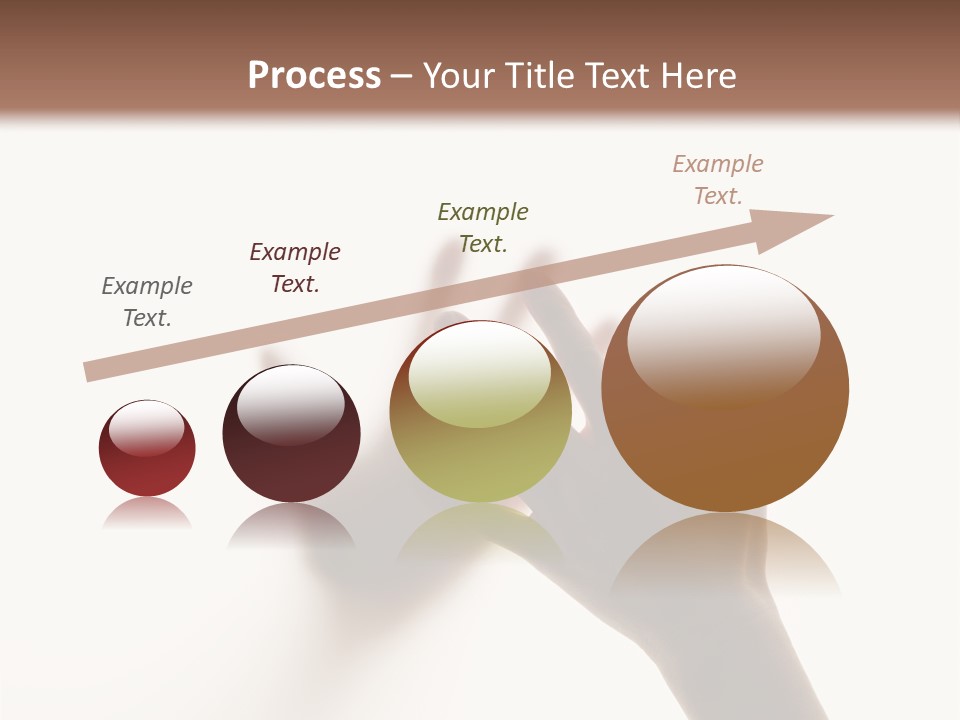 Process – Your Title Text Here

Example Text.

Example Text.

Example Text.

Example Text.